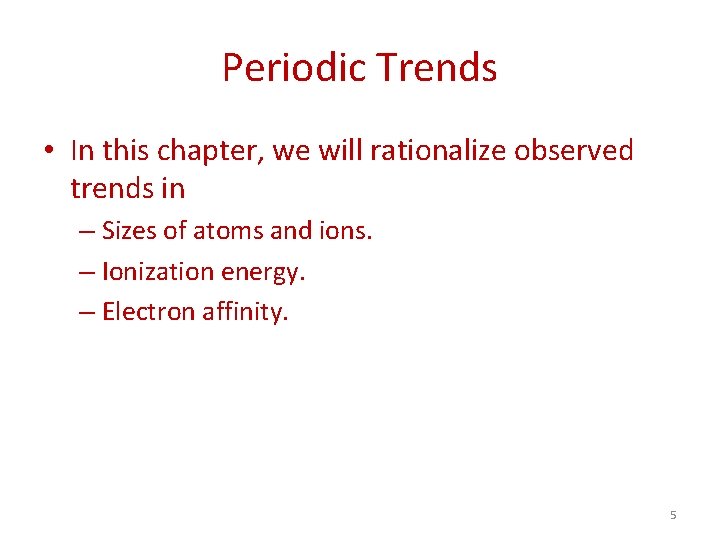 Periodic Trends

• In this chapter, we will rationalize observed trends in

– Sizes of atoms and ions.

– Ionization energy.

– Electron affinity.

5